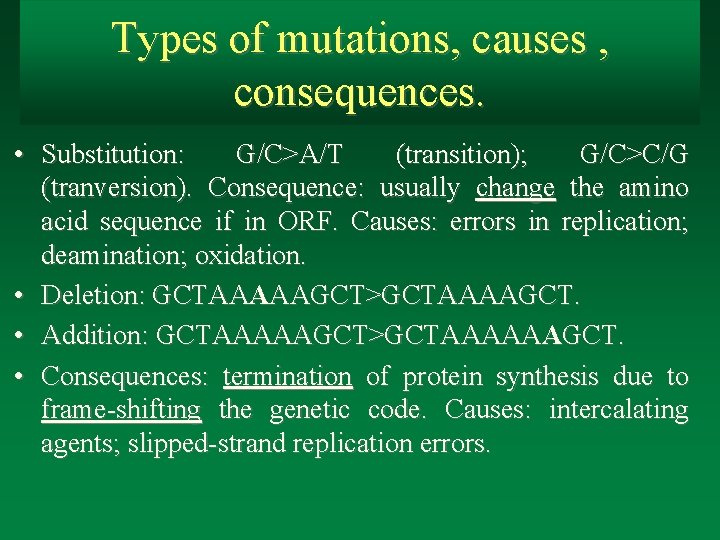 Types of mutations, causes , consequences.

• Substitution: G/C>A/T (transition); G/C>C/G (tranversion). Consequence: usually change the amino acid sequence if in ORF. Causes: errors in replication; deamination; oxidation.

• Deletion: GCTAAAAAGCT>GCTAAAAGCT.

• Addition: GCTAAAAAGCT>GCTAAAAAAGCT.

• Consequences: termination of protein synthesis due to frame-shifting the genetic code. Causes: intercalating agents; slipped-strand replication errors.